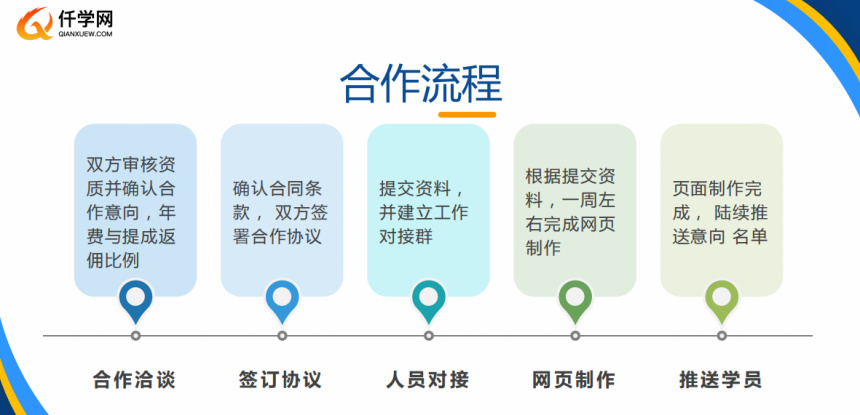 仟学网
QIANXUEW.COM

合作流程

双方审核资质并确认合作意向，年费与提成返佣比例

确认合同条款， 双方签署合作协议

提交资料，并建立工作对接群

根据提交资料，一周左右完成网页制作

页面制作完成， 陆续推送意向 名单

合作洽谈

签订协议

人员对接

网页制作

推送学员